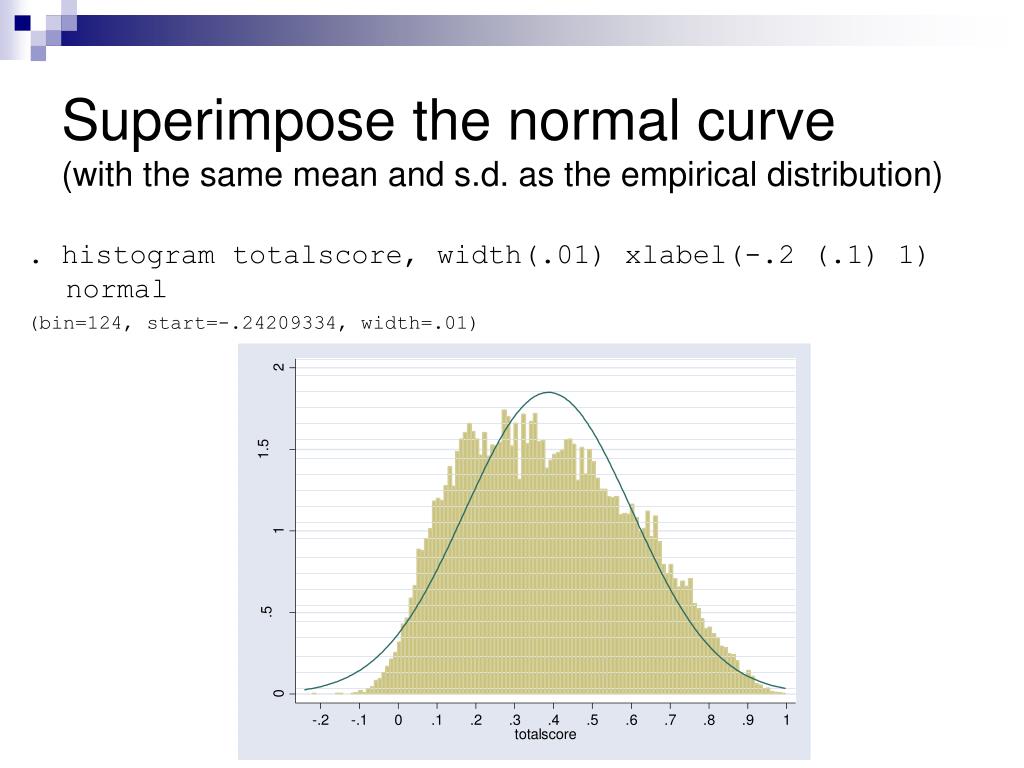 Superimpose the normal curve
(with the same mean and s.d. as the empirical distribution)

. histogram totalscore, width(.01) xlabel(-.2 (.1) 1) normal

(bin=124, start=-.24209334, width=.01)

2
1.5
1
.5
0

-.2 -.1 0 .1 .2 .3 .4 .5 .6 .7 .8 .9 1
totalscore